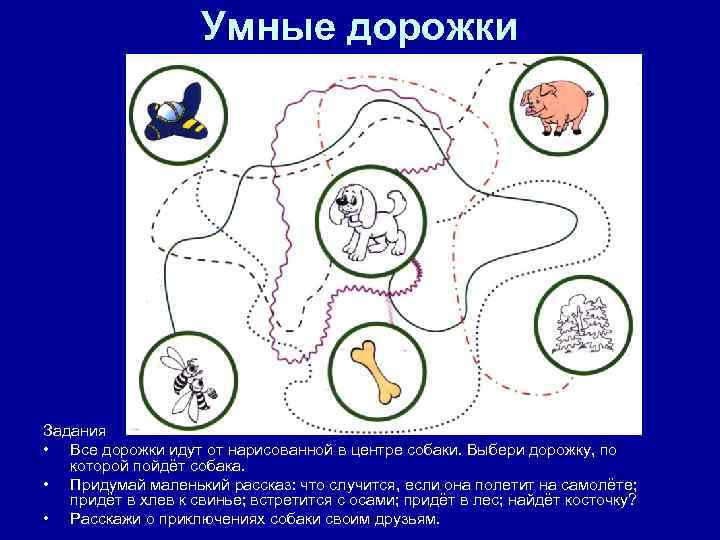 Умные дорожки

Задания
• Все дорожки идут от нарисованной в центре собаки. Выбери дорожку, по которой пойдёт собака.
• Придумай маленький рассказ: что случится, если она полетит на самолёте; придёт в хлев к свинье; встретится с осами; придёт в лес; найдёт косточку?
• Расскажи о приключениях собаки своим друзьям.